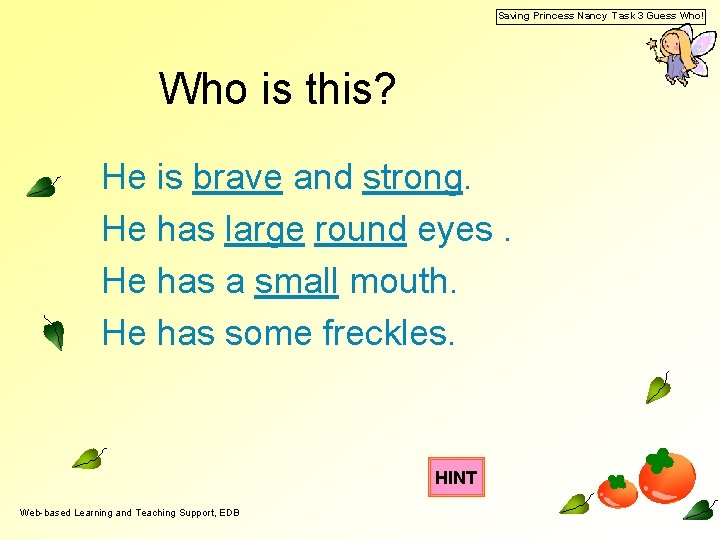 Saving Princess Nancy Task 3 Guess Who!

Who is this?

He is brave and strong.
He has large round eyes .
He has a small mouth.
He has some freckles.

HINT

Web-based Learning and Teaching Support, EDB